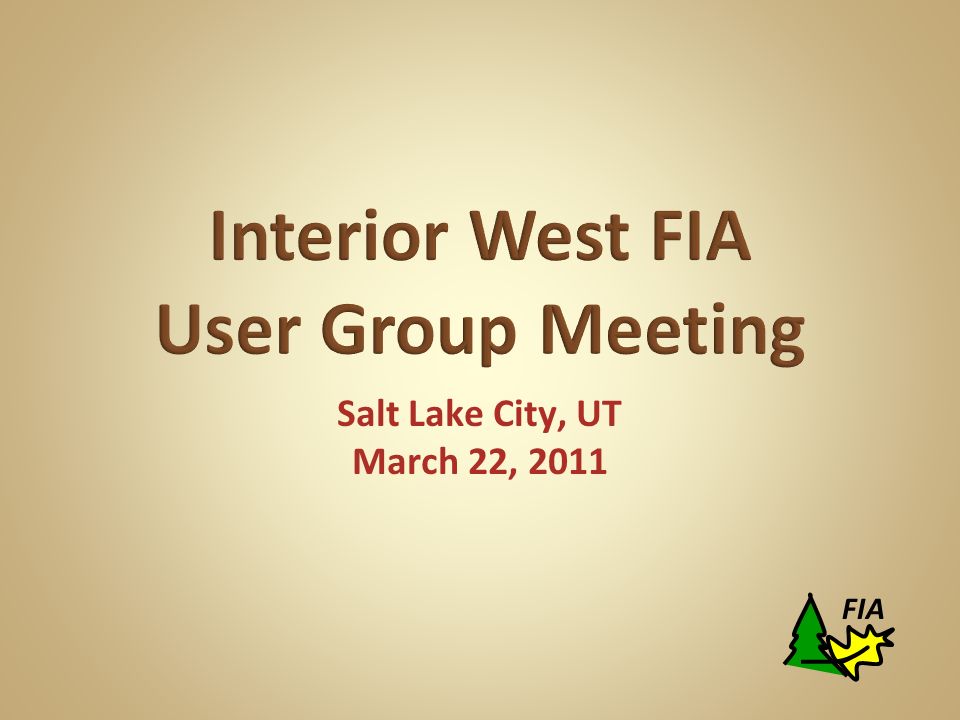 Interior West FIA
User Group Meeting

Salt Lake City, UT
March 22, 2011

FIA